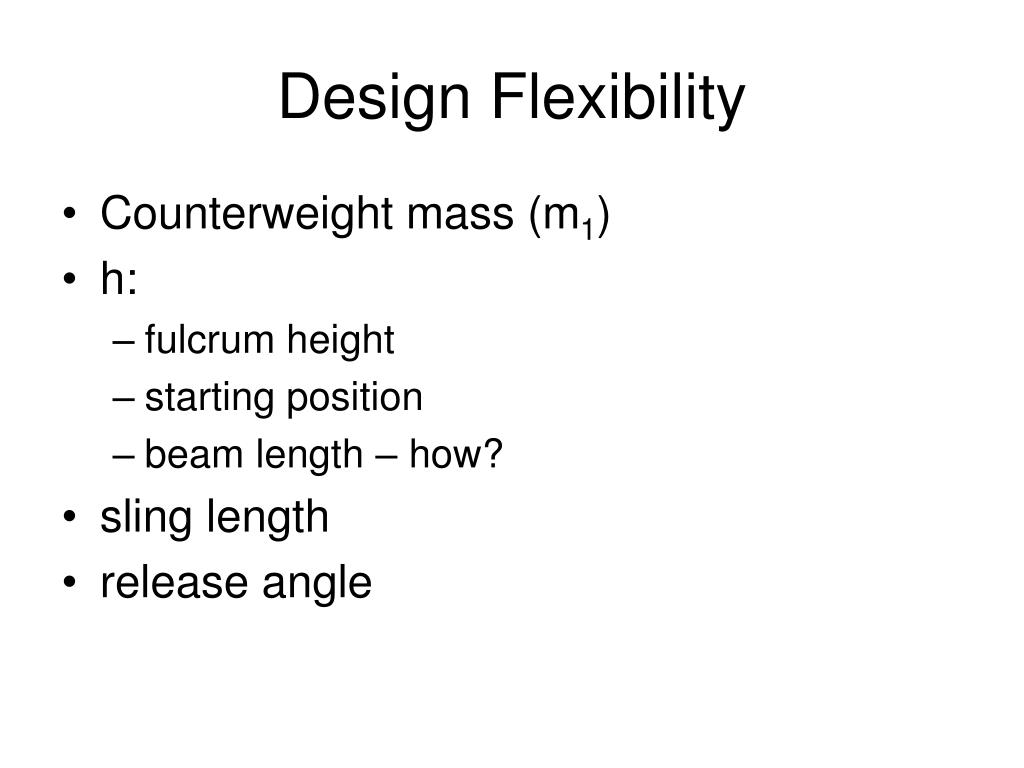 Design Flexibility

• Counterweight mass ($m_1$)
• h:
  – fulcrum height
  – starting position
  – beam length – how?
• sling length
• release angle